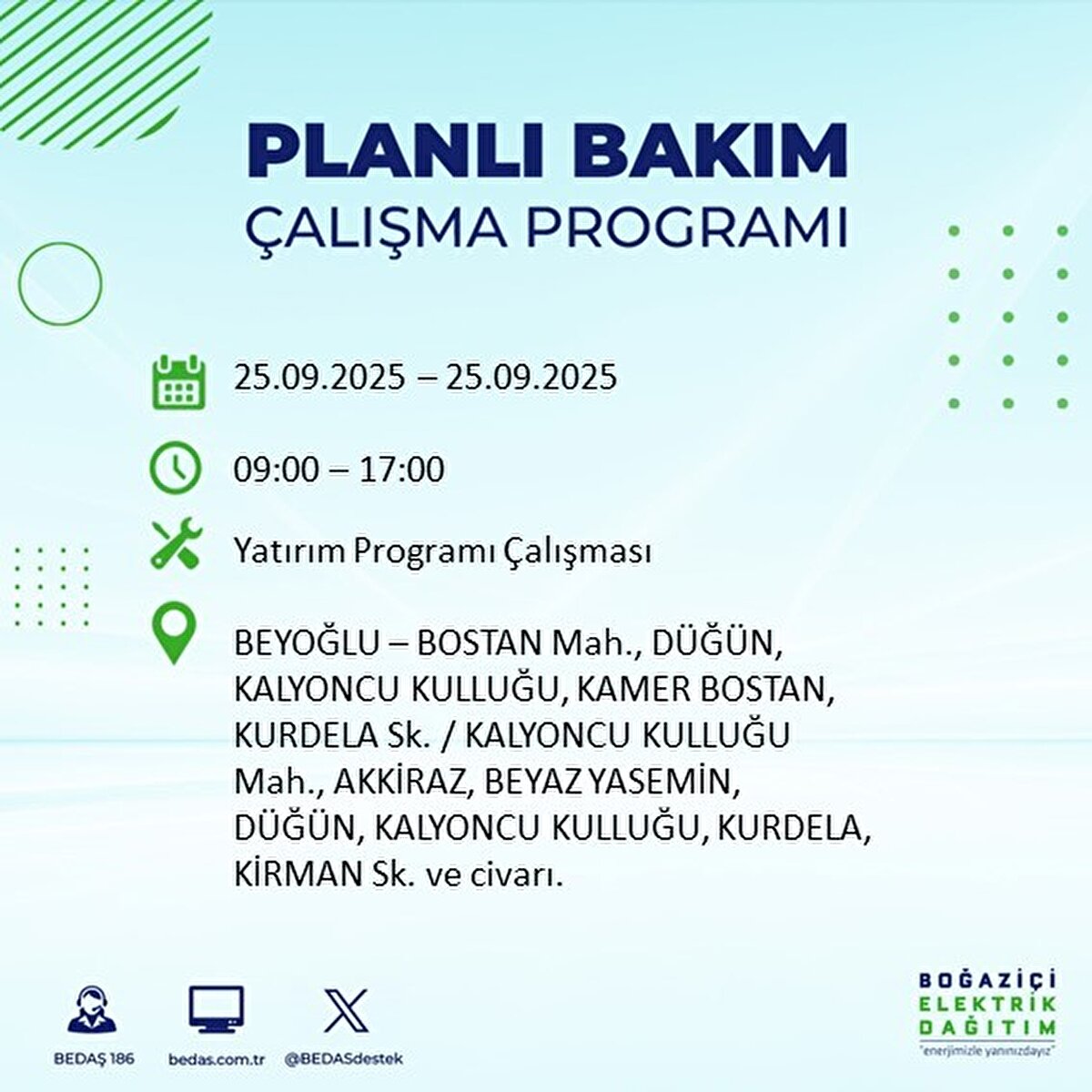 PLANLI BAKIM
ÇALIŞMA PROGRAMI

25.09.2025 – 25.09.2025

09:00 – 17:00

Yatırım Programı Çalışması

BEYOĞLU – BOSTAN Mah., DÜĞÜN, KALYONCU KULLUĞU, KAMER BOSTAN, KURDELA Sk. / KALYONCU KULLUĞU Mah., AKKİRAZ, BEYAZ YASEMİN, DÜĞÜN, KALYONCU KULLUĞU, KURDELA, KİRMAN Sk. ve civarı.

BEDAŞ 186
bedas.com.tr
@BEDASdestek

BOĞAZİÇİ
ELEKTRİK
DAĞITIM
"enerjimizle yanınızdayız"